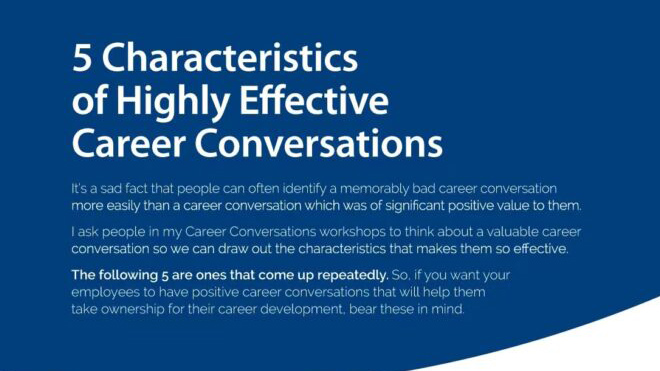 5 Characteristics of Highly Effective Career Conversations

It's a sad fact that people can often identify a memorably bad career conversation more easily than a career conversation which was of significant positive value to them.

I ask people in my Career Conversations workshops to think about a valuable career conversation so we can draw out the characteristics that makes them so effective.

The following 5 are ones that come up repeatedly. So, if you want your employees to have positive career conversations that will help them take ownership for their career development, bear these in mind.